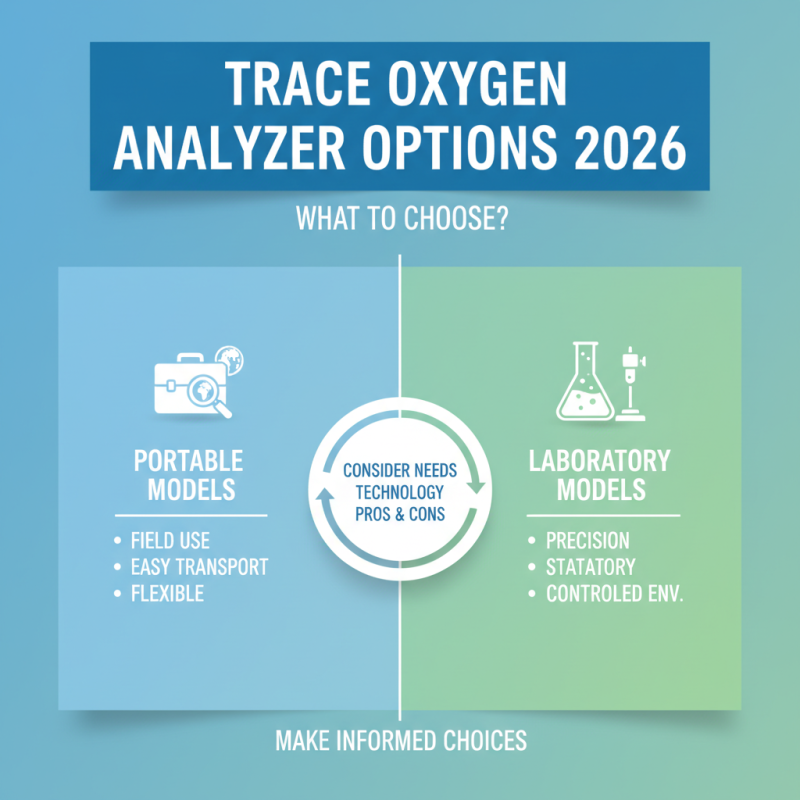 TRACE OXYGEN ANALYZER OPTIONS 2026

WHAT TO CHOOSE?

PORTABLE MODELS

• FIELD USE
• EASY TRANSPORT
• FLEXIBLE

CONSIDER NEEDS
TECHNOLOGY
PROS & CONS

LABORATORY MODELS

• PRECISION
• STATATORY
• CONTROLED ENV.

MAKE INFORMED CHOICES